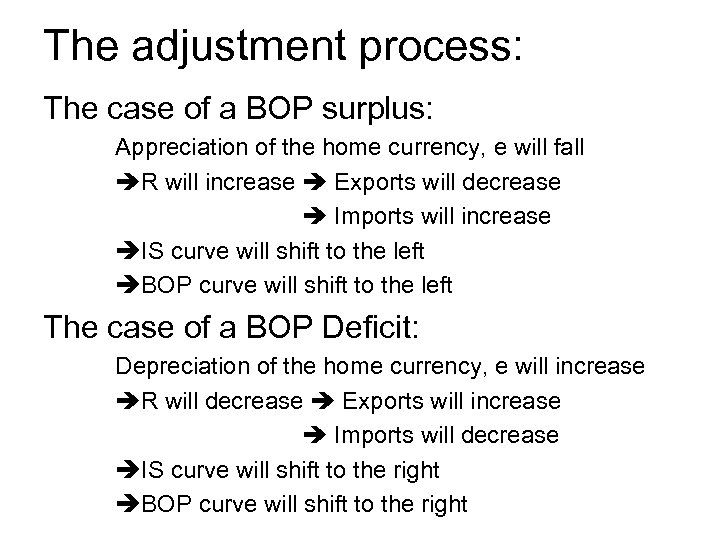 The adjustment process:

The case of a BOP surplus:

Appreciation of the home currency, e will fall

➔R will increase ➔ Exports will decrease

➔ Imports will increase

➔IS curve will shift to the left

➔BOP curve will shift to the left

The case of a BOP Deficit:

Depreciation of the home currency, e will increase

➔R will decrease ➔ Exports will increase

➔ Imports will decrease

➔IS curve will shift to the right

➔BOP curve will shift to the right